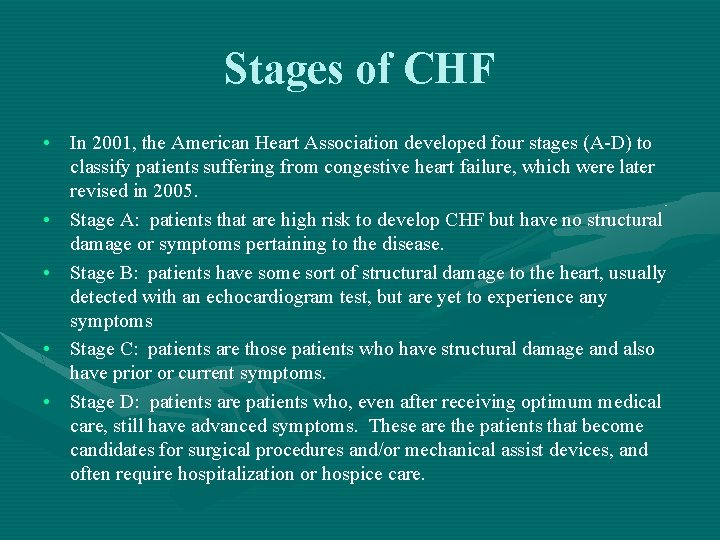 Stages of CHF

• In 2001, the American Heart Association developed four stages (A-D) to classify patients suffering from congestive heart failure, which were later revised in 2005.

• Stage A: patients that are high risk to develop CHF but have no structural damage or symptoms pertaining to the disease.

• Stage B: patients have some sort of structural damage to the heart, usually detected with an echocardiogram test, but are yet to experience any symptoms

• Stage C: patients are those patients who have structural damage and also have prior or current symptoms.

• Stage D: patients are patients who, even after receiving optimum medical care, still have advanced symptoms. These are the patients that become candidates for surgical procedures and/or mechanical assist devices, and often require hospitalization or hospice care.